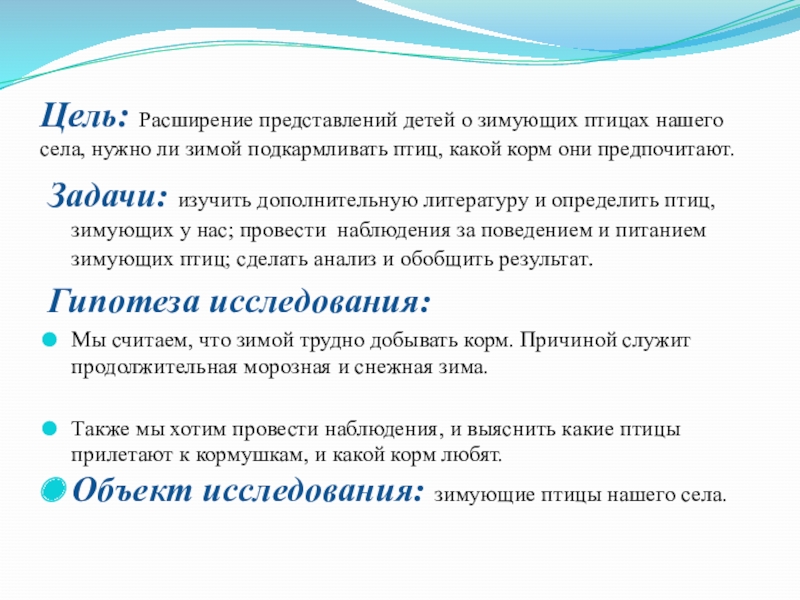 Цель: Расширение представлений детей о зимующих птицах нашего села, нужно ли зимой подкармливать птиц, какой корм они предпочитают.

Задачи: изучить дополнительную литературу и определить птиц, зимующих у нас; провести наблюдения за поведением и питанием зимующих птиц; сделать анализ и обобщить результат.

Гипотеза исследования:

Мы считаем, что зимой трудно добывать корм. Причиной служит продолжительная морозная и снежная зима.

Также мы хотим провести наблюдения, и выяснить какие птицы прилетают к кормушкам, и какой корм любят.

Объект исследования: зимующие птицы нашего села.